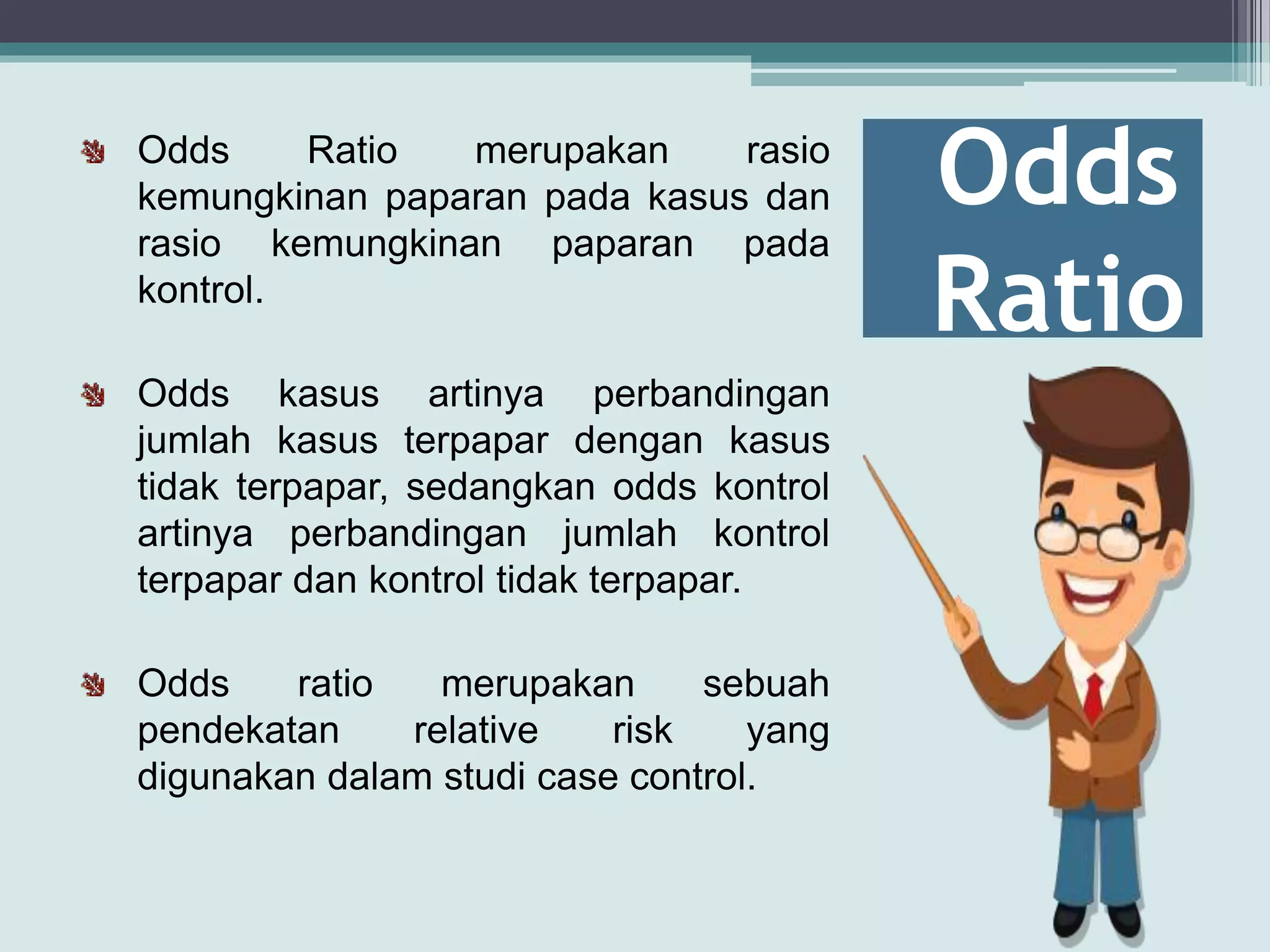 Odds Ratio

Odds Ratio merupakan rasio kemungkinan paparan pada kasus dan rasio kemungkinan paparan pada kontrol.

Odds kasus artinya perbandingan jumlah kasus terpapar dengan kasus tidak terpapar, sedangkan odds kontrol artinya perbandingan jumlah kontrol terpapar dan kontrol tidak terpapar.

Odds ratio merupakan sebuah pendekatan relative risk yang digunakan dalam studi case control.